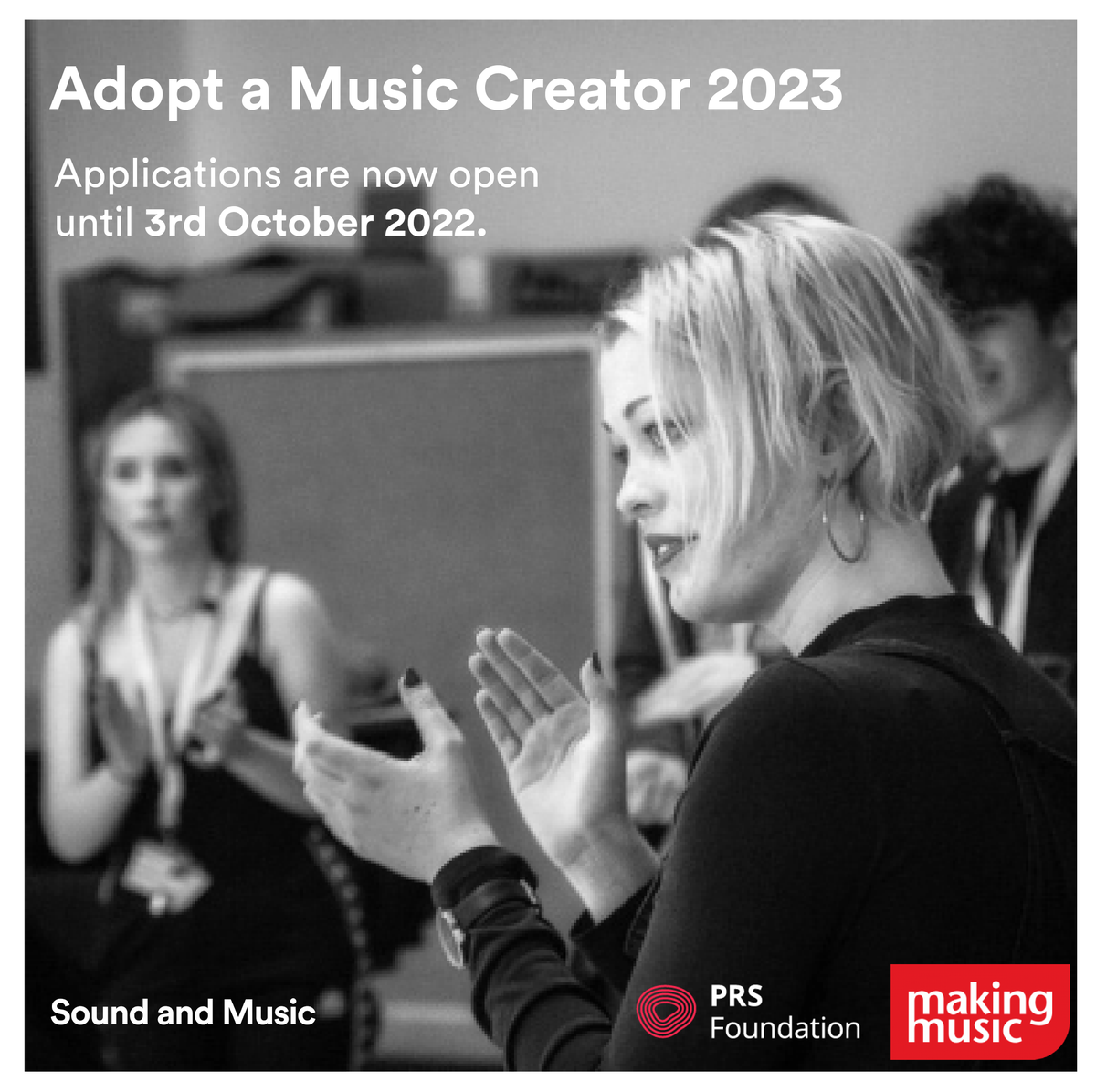 Adopt a Music Creator 2023

Applications are now open until 3rd October 2022.

Sound and Music

PRS Foundation

making music